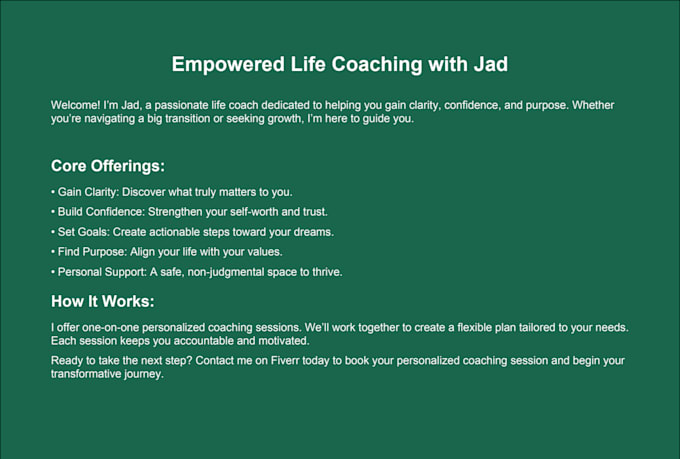 Empowered Life Coaching with Jad

Welcome! I'm Jad, a passionate life coach dedicated to helping you gain clarity, confidence, and purpose. Whether you're navigating a big transition or seeking growth, I'm here to guide you.

Core Offerings:

• Gain Clarity: Discover what truly matters to you.
• Build Confidence: Strengthen your self-worth and trust.
• Set Goals: Create actionable steps toward your dreams.
• Find Purpose: Align your life with your values.
• Personal Support: A safe, non-judgmental space to thrive.

How It Works:

I offer one-on-one personalized coaching sessions. We'll work together to create a flexible plan tailored to your needs. Each session keeps you accountable and motivated.

Ready to take the next step? Contact me on Fiverr today to book your personalized coaching session and begin your transformative journey.